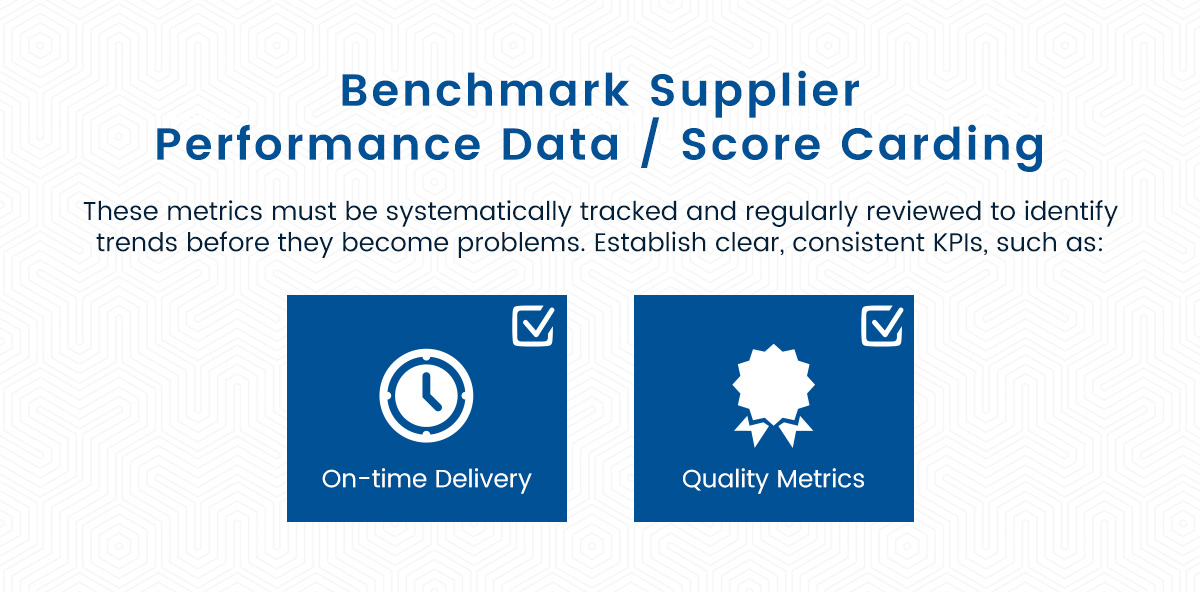 Benchmark Supplier Performance Data / Score Carding

These metrics must be systematically tracked and regularly reviewed to identify trends before they become problems. Establish clear, consistent KPIs, such as:

On-time Delivery

Quality Metrics